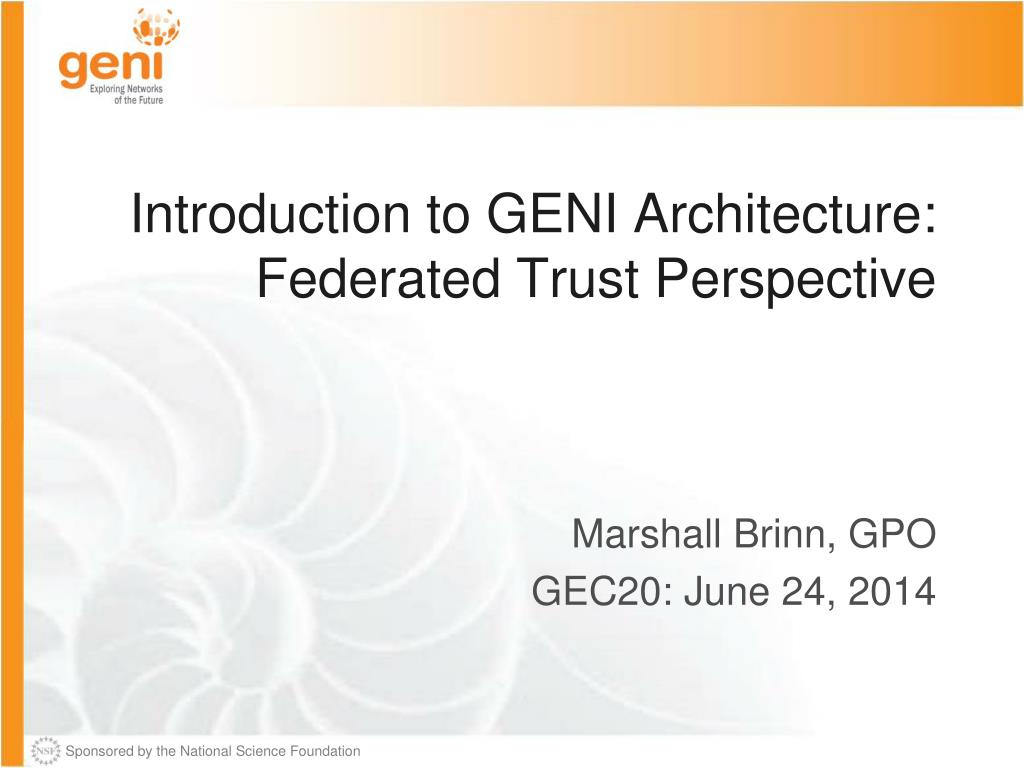 geni
Exploring Networks of the Future

Introduction to GENI Architecture: Federated Trust Perspective

Marshall Brinn, GPO
GEC20: June 24, 2014

NSF
Sponsored by the National Science Foundation